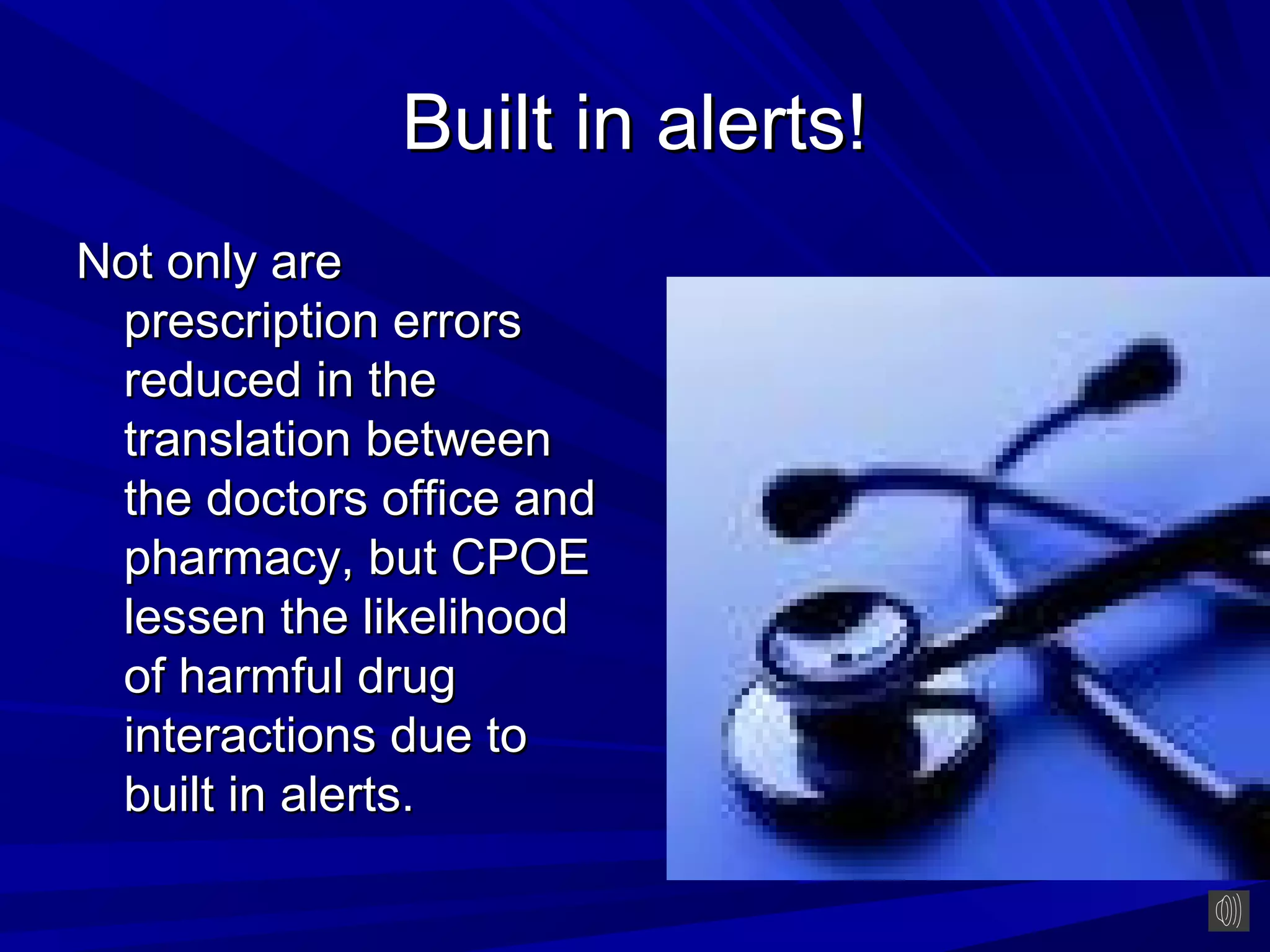 Built in alerts!

Not only are prescription errors reduced in the translation between the doctors office and pharmacy, but CPOE lessen the likelihood of harmful drug interactions due to built in alerts.